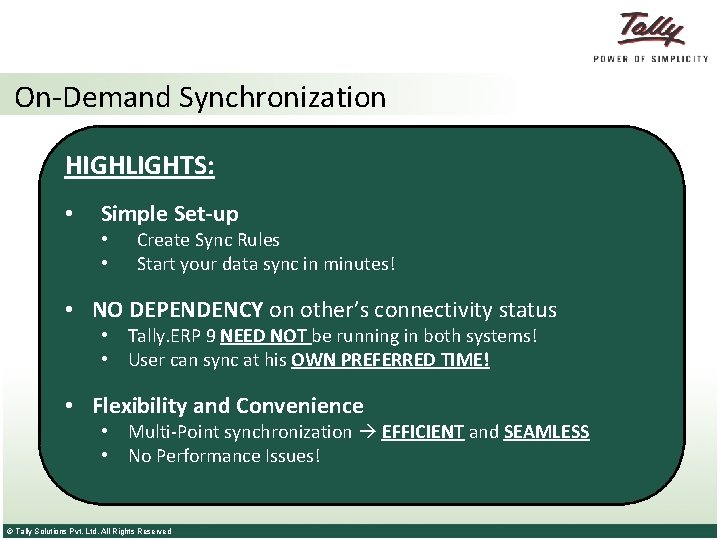 Tally
POWER OF SIMPLICITY

On-Demand Synchronization

HIGHLIGHTS:

• Simple Set-up
  • Create Sync Rules
  • Start your data sync in minutes!

• NO DEPENDENCY on other's connectivity status
  • Tally.ERP 9 NEED NOT be running in both systems!
  • User can sync at his OWN PREFERRED TIME!

• Flexibility and Convenience
  • Multi-Point synchronization → EFFICIENT and SEAMLESS
  • No Performance Issues!

© Tally Solutions Pvt. Ltd. All Rights Reserved